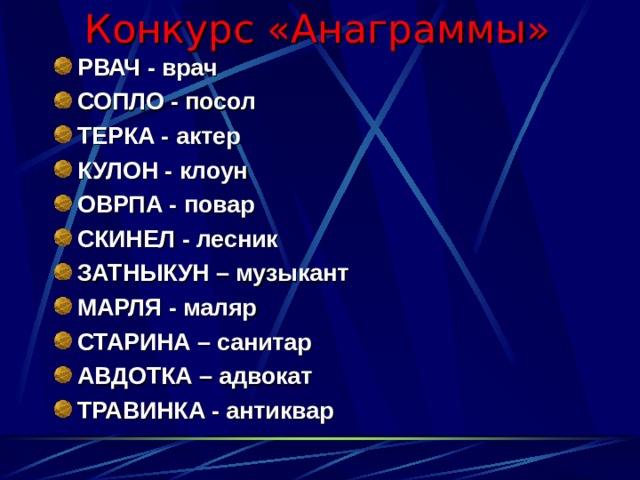 Конкурс «Анаграммы»

РВАЧ - врач
СОПЛО - посол
ТЕРКА - актер
КУЛОН - клоун
ОВРПА - повар
СКИНЕЛ - лесник
ЗАТНЫКУН – музыкант
МАРЛЯ - маляр
СТАРИНА – санитар
АВДОТКА – адвокат
ТРАВИНКА - антиквар